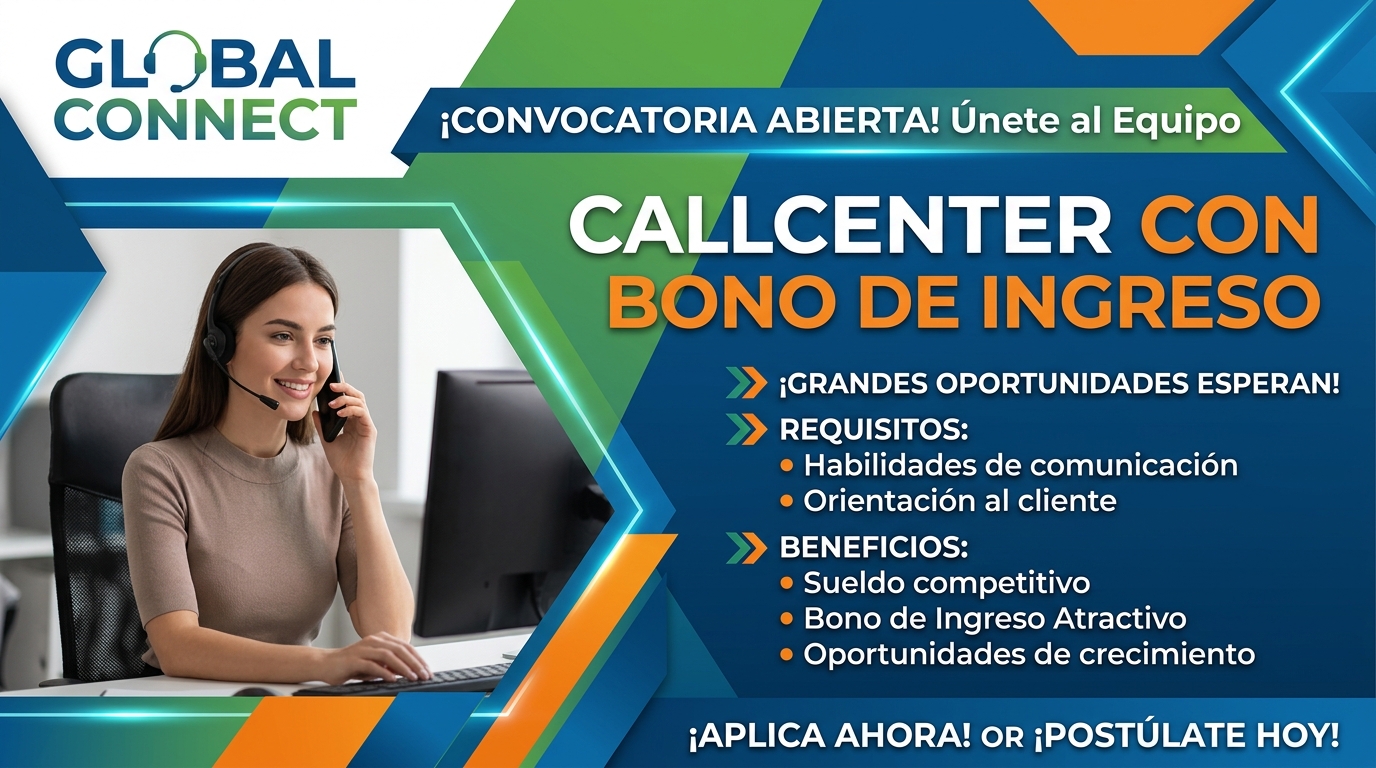 GLOBAL CONNECT

¡CONVOCATORIA ABIERTA! Únete al Equipo

CALLCENTER CON BONO DE INGRESO

¡GRANDES OPORTUNIDADES ESPERAN!

REQUISITOS:
• Habilidades de comunicación
• Orientación al cliente

BENEFICIOS:
• Sueldo competitivo
• Bono de Ingreso Atractivo
• Oportunidades de crecimiento

¡APLICA AHORA! OR ¡POSTÚLATE HOY!